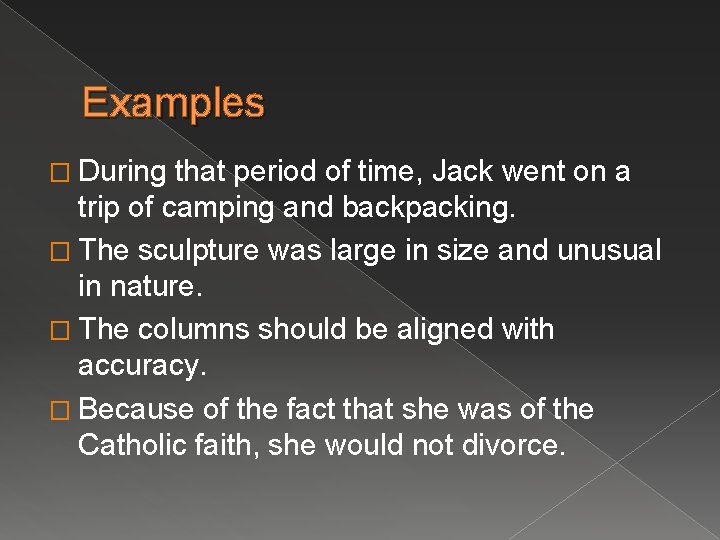 Examples

□ During that period of time, Jack went on a trip of camping and backpacking.
□ The sculpture was large in size and unusual in nature.
□ The columns should be aligned with accuracy.
□ Because of the fact that she was of the Catholic faith, she would not divorce.